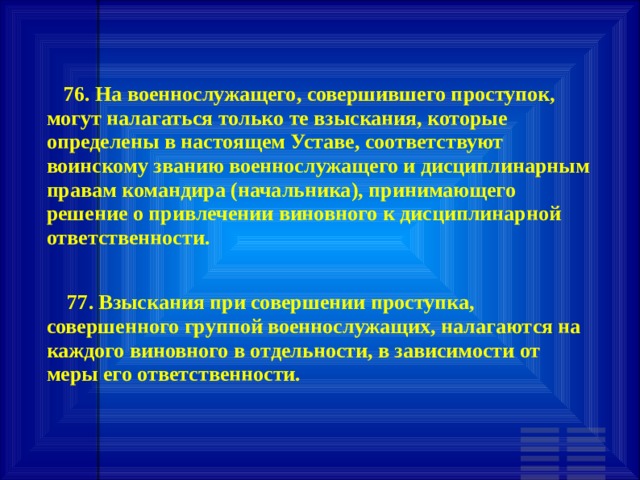 76. На военнослужащего, совершившего проступок, могут налагаться только те взыскания, которые определены в настоящем Уставе, соответствуют воинскому званию военнослужащего и дисциплинарным правам командира (начальника), принимающего решение о привлечении виновного к дисциплинарной ответственности.

77. Взыскания при совершении проступка, совершенного группой военнослужащих, налагаются на каждого виновного в отдельности, в зависимости от меры его ответственности.